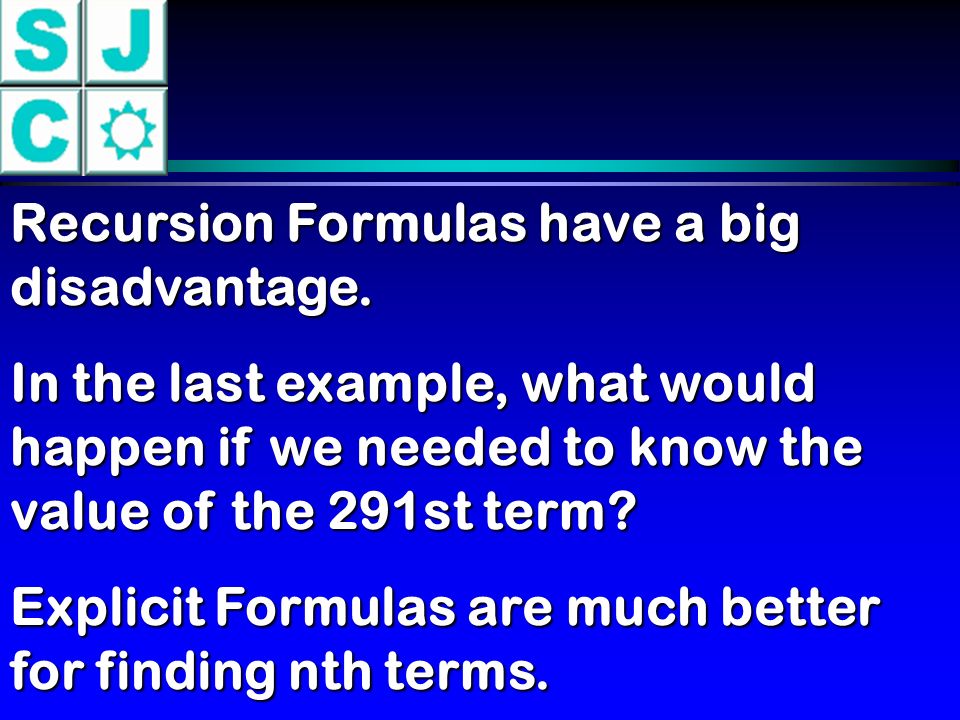 S J
C

Recursion Formulas have a big disadvantage.

In the last example, what would happen if we needed to know the value of the 291st term?

Explicit Formulas are much better for finding nth terms.